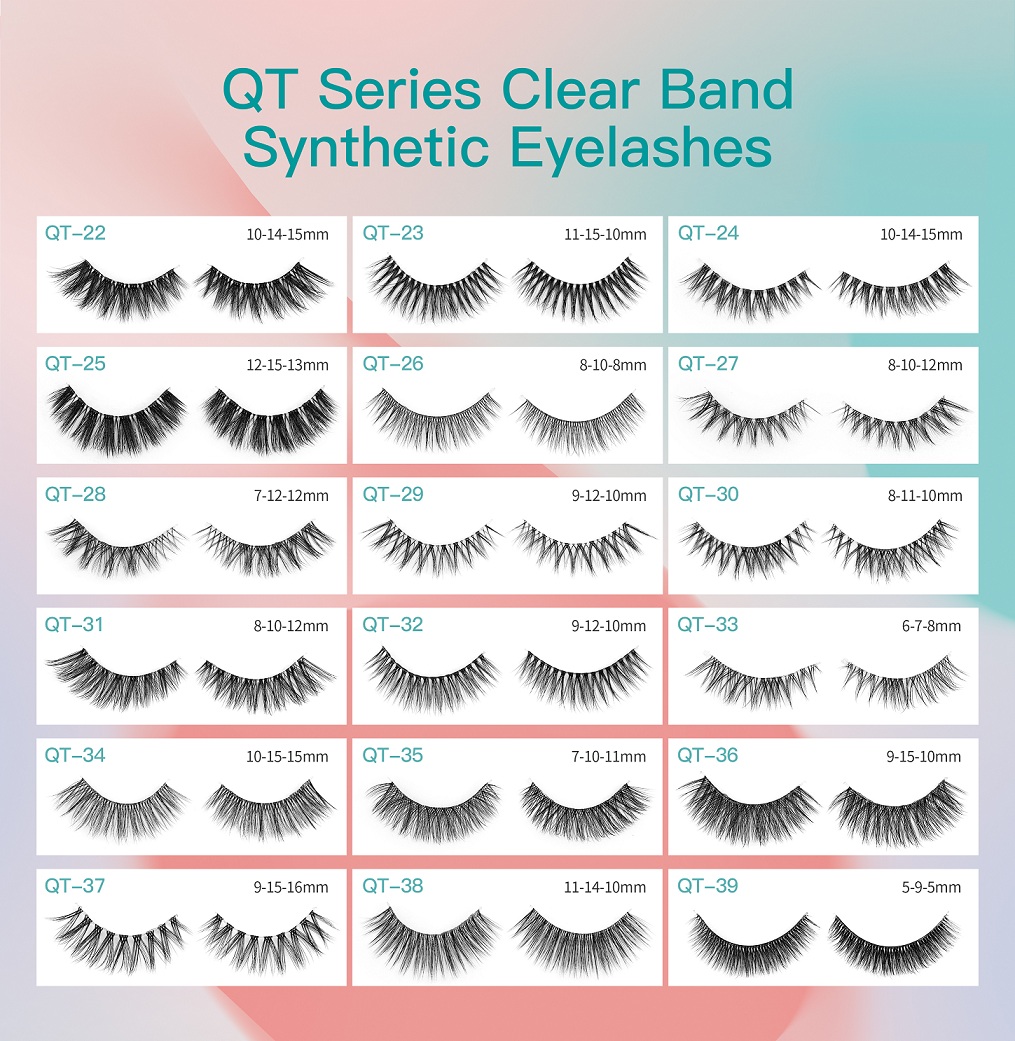 QT Series Clear Band Synthetic Eyelashes

QT-22 10-14-15mm

QT-23 11-15-10mm

QT-24 10-14-15mm

QT-25 12-15-13mm

QT-26 8-10-8mm

QT-27 8-10-12mm

QT-28 7-12-12mm

QT-29 9-12-10mm

QT-30 8-11-10mm

QT-31 8-10-12mm

QT-32 9-12-10mm

QT-33 6-7-8mm

QT-34 10-15-15mm

QT-35 7-10-11mm

QT-36 9-15-10mm

QT-37 9-15-16mm

QT-38 11-14-10mm

QT-39 5-9-5mm